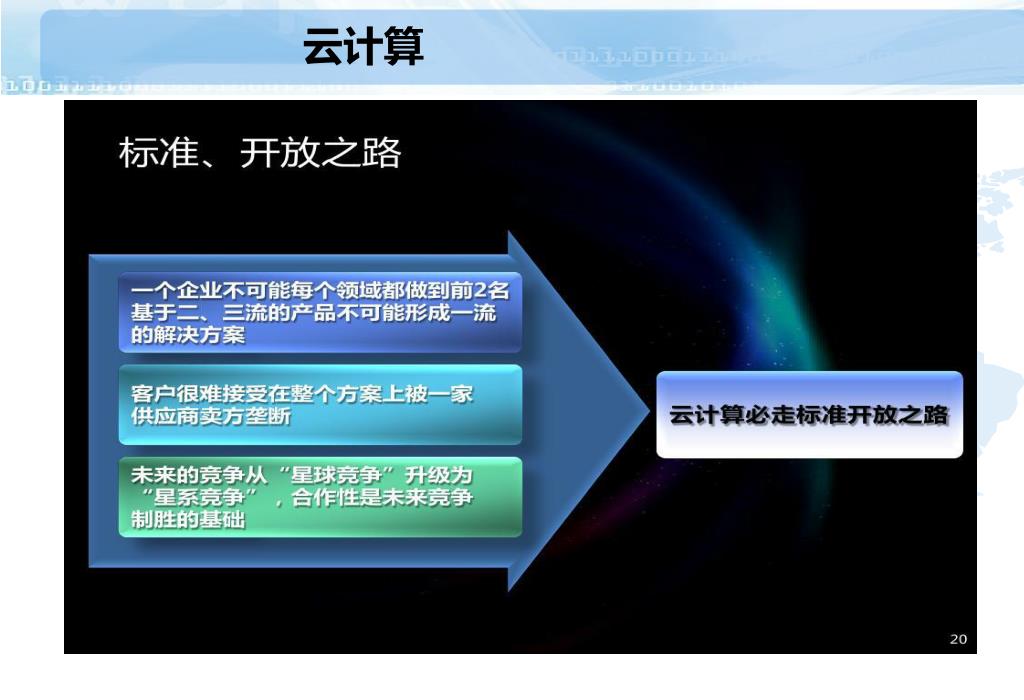 云计算

标准、开放之路

一个企业不可能每个领域都做到前2名
基于二、三流的产品不可能形成一流的解决方案

客户很难接受在整个方案上被一家供应商卖方垄断

未来的竞争从“星球竞争”升级为“星系竞争”，合作性是未来竞争制胜的基础

云计算必走标准开放之路

20